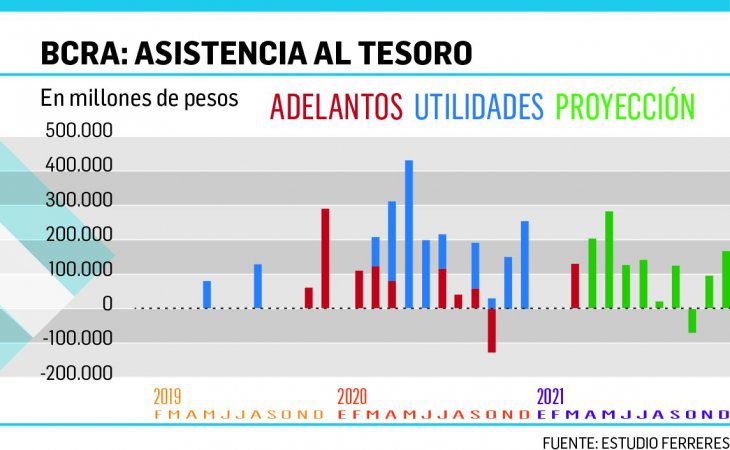 BCRA: ASISTENCIA AL TESORO

En millones de pesos

ADELANTOS UTILIDADES PROYECCIÓN

500.000
400.000
300.000
200.000
100.000
0
-100.000
-200.000

2019
F M A M J J A S O N D
2020
E F M A M J J A S O N D
2021
E F M A M J J A S O N D

FUENTE: ESTUDIO FERRERES